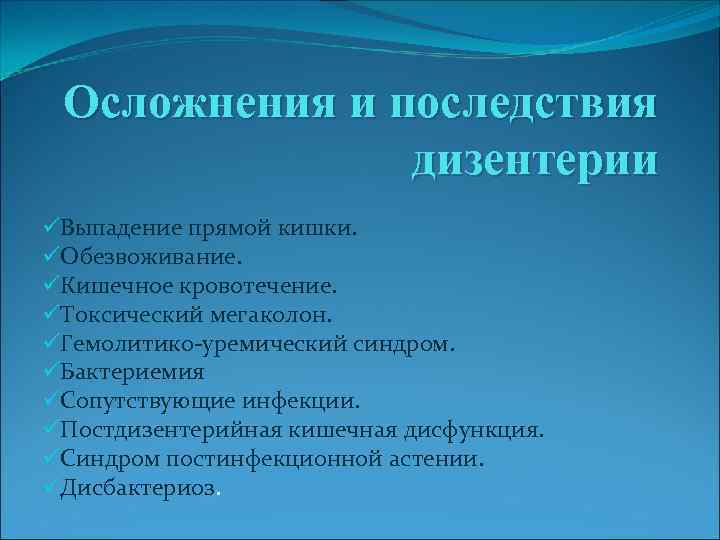 Осложнения и последствия дизентерии

✓Выпадение прямой кишки.
✓Обезвоживание.
✓Кишечное кровотечение.
✓Токсический мегаколон.
✓Гемолитико-уремический синдром.
✓Бактериемия
✓Сопутствующие инфекции.
✓Постдизентерийная кишечная дисфункция.
✓Синдром постинфекционной астении.
✓Дисбактериоз.